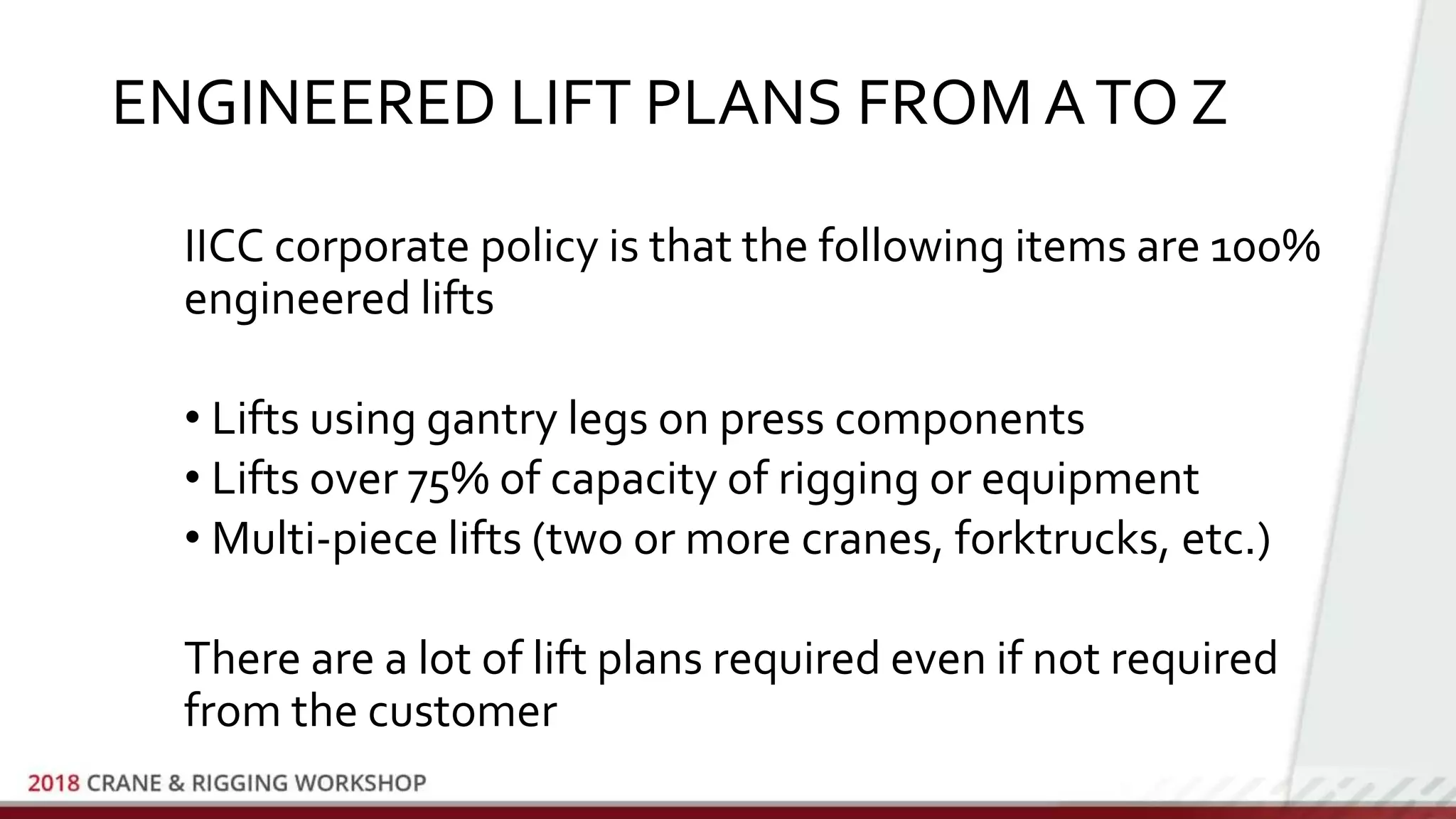 ENGINEERED LIFT PLANS FROM A TO Z

IICC corporate policy is that the following items are 100% engineered lifts

• Lifts using gantry legs on press components
• Lifts over 75% of capacity of rigging or equipment
• Multi-piece lifts (two or more cranes, forktrucks, etc.)

There are a lot of lift plans required even if not required from the customer

2018 CRANE & RIGGING WORKSHOP